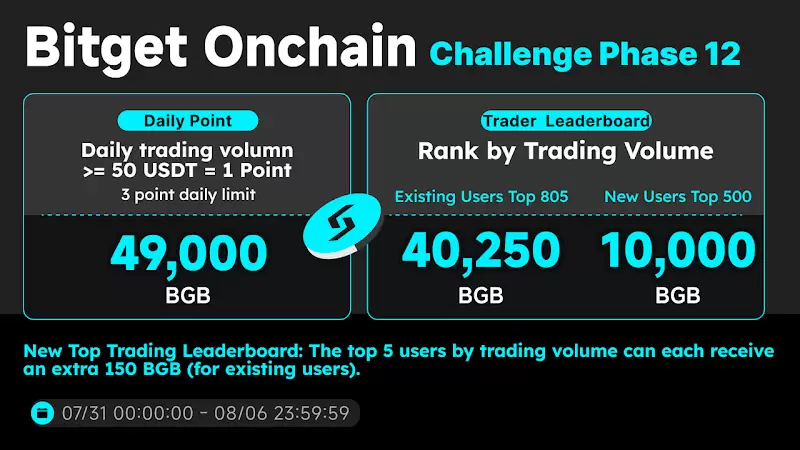 Bitget Onchain Challenge Phase 12

Daily Point

Daily trading volumn >= 50 USDT = 1 Point

3 point daily limit

49,000 BGB

Trader Leaderboard

Rank by Trading Volume

Existing Users Top 805

40,250 BGB

New Users Top 500

10,000 BGB

New Top Trading Leaderboard: The top 5 users by trading volume can each receive an extra 150 BGB (for existing users).

07/31 00:00:00 - 08/06 23:59:59